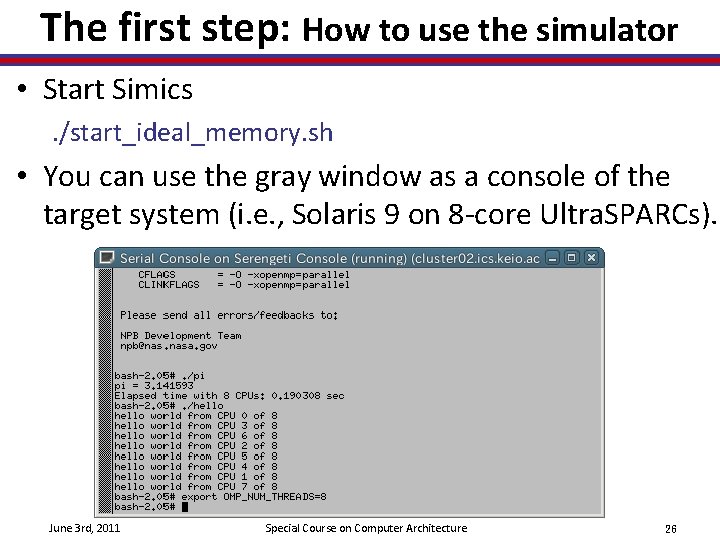 The first step: How to use the simulator

• Start Simics
./start_ideal_memory.sh

• You can use the gray window as a console of the target system (i.e., Solaris 9 on 8-core UltraSPARCs).

Serial Console on Serengeti Console (running) (cluster02.ics.keio.ac

CFLAGS = -O -xopenmp=parallel
CLINKFLAGS = -O -xopenmp=parallel

Please send all errors/feedbacks to:

NPB Development Team
npb@nas.nasa.gov

bash-2.05# ./pi
pi = 3.141593
Elapsed time with 8 CPUs: 0.190308 sec
bash-2.05# ./hello
hello world from CPU 0 of 8
hello world from CPU 3 of 8
hello world from CPU 6 of 8
hello world from CPU 2 of 8
hello world from CPU 5 of 8
hello world from CPU 4 of 8
hello world from CPU 1 of 8
hello world from CPU 7 of 8
bash-2.05# export OMP_NUM_THREADS=8
bash-2.05#

June 3rd, 2011 Special Course on Computer Architecture 26